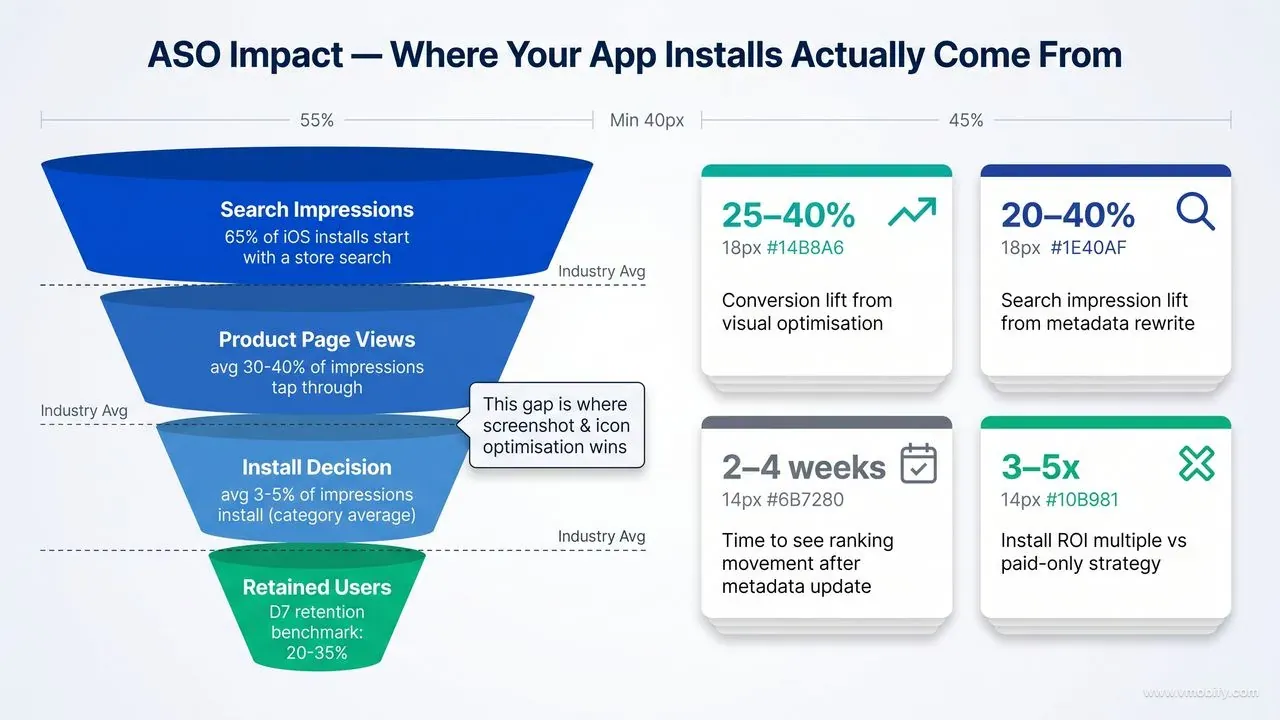 ASO Impact — Where Your App Installs Actually Come From

55%

Min 40px

45%

Search Impressions
65% of iOS installs start with a store search

Industry Avg

Product Page Views
avg 30-40% of impressions tap through

Industry Avg

This gap is where screenshot & icon optimisation wins

Install Decision
avg 3-5% of impressions install (category average)

Industry Avg

Retained Users
D7 retention benchmark: 20-35%

25–40%
18px #14B8A6
Conversion lift from visual optimisation

20–40%
18px #1E40AF
Search impression lift from metadata rewrite

2–4 weeks
14px #6B7280
Time to see ranking movement after metadata update

3–5x
14px #10B981
Install ROI multiple vs paid-only strategy

www.vmobify.com